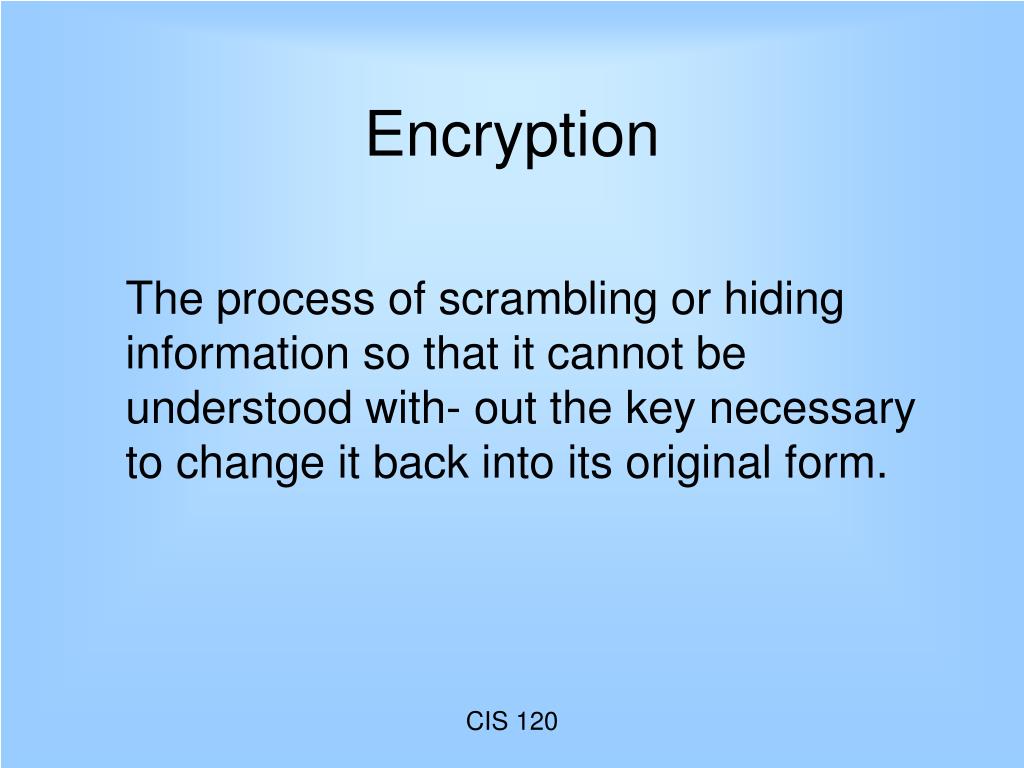 Encryption

The process of scrambling or hiding information so that it cannot be understood with- out the key necessary to change it back into its original form.

CIS 120